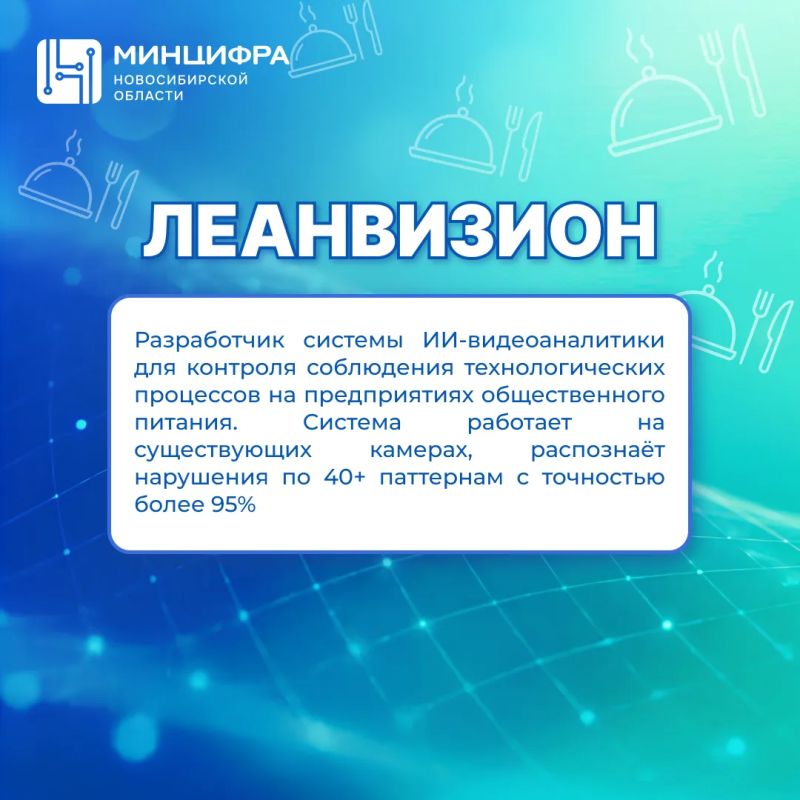 МИНЦИФРА
НОВОСИБИРСКОЙ ОБЛАСТИ

ЛЕАНВИЗИОН

Разработчик системы ИИ-видеоаналитики для контроля соблюдения технологических процессов на предприятиях общественного питания. Система работает на существующих камерах, распознаёт нарушения по 40+ паттернам с точностью более 95%